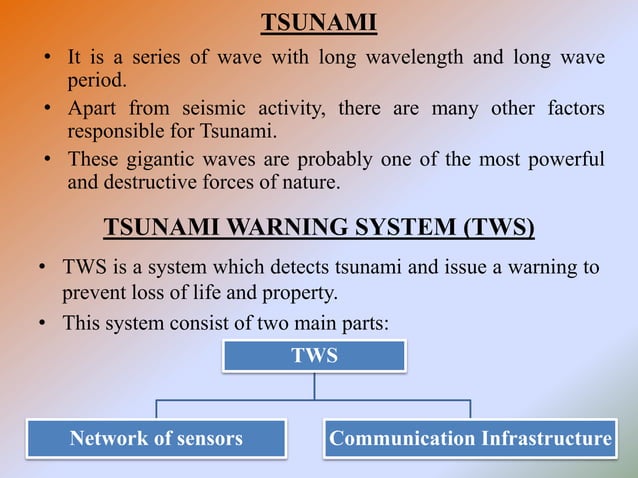 TSUNAMI

• It is a series of wave with long wavelength and long wave period.

• Apart from seismic activity, there are many other factors responsible for Tsunami.

• These gigantic waves are probably one of the most powerful and destructive forces of nature.

TSUNAMI WARNING SYSTEM (TWS)

• TWS is a system which detects tsunami and issue a warning to prevent loss of life and property.

• This system consist of two main parts:

TWS

Network of sensors

Communication Infrastructure